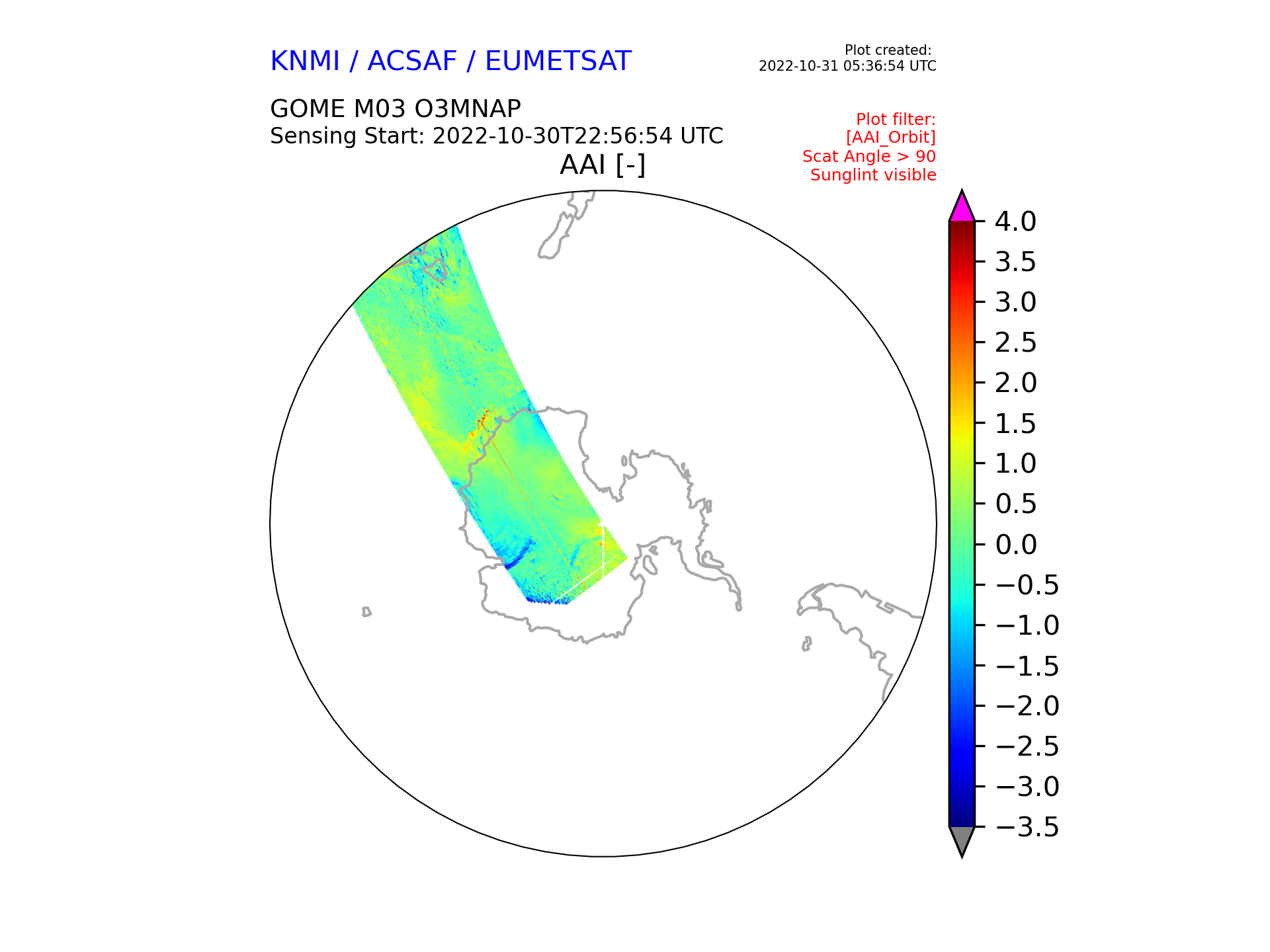 KNMI / ACSAF / EUMETSAT

Plot created:
2022-10-31 05:36:54 UTC

GOME M03 O3MNAP
Sensing Start: 2022-10-30T22:56:54 UTC

Plot filter:
[AAI_Orbit]
Scat Angle > 90
Sunglint visible

AAI [-]

4.0
3.5
3.0
2.5
2.0
1.5
1.0
0.5
0.0
−0.5
−1.0
−1.5
−2.0
−2.5
−3.0
−3.5